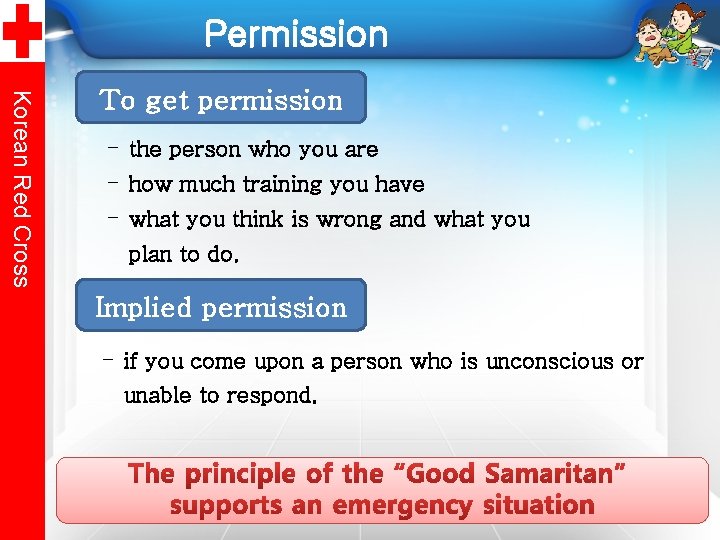 Korean Red Cross

Permission

To get permission

- the person who you are
- how much training you have
- what you think is wrong and what you plan to do.

Implied permission

- if you come upon a person who is unconscious or unable to respond.

The principle of the "Good Samaritan" supports an emergency situation